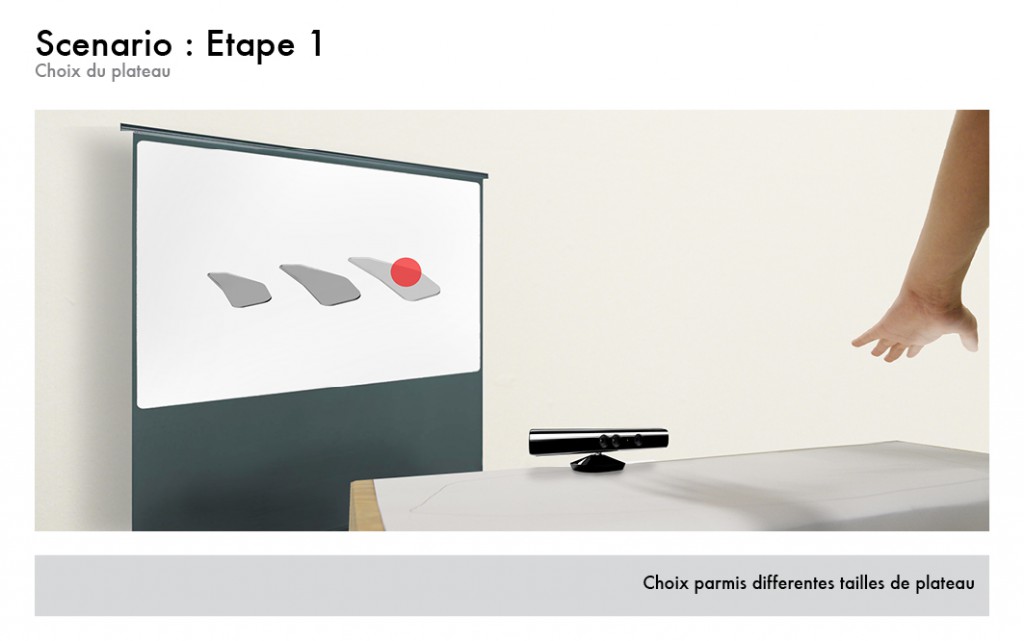 Scenario : Etape 1
Choix du plateau

Choix parmis differentes tailles de plateau